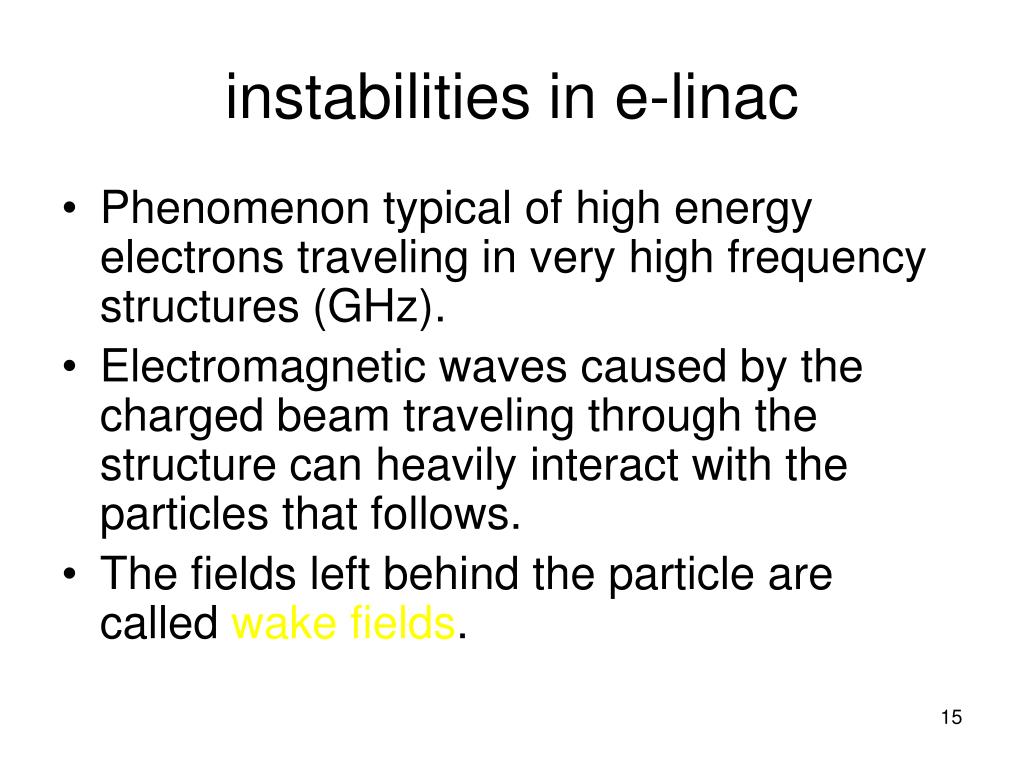 instabilities in e-linac

• Phenomenon typical of high energy electrons traveling in very high frequency structures (GHz).
• Electromagnetic waves caused by the charged beam traveling through the structure can heavily interact with the particles that follows.
• The fields left behind the particle are called wake fields.

15